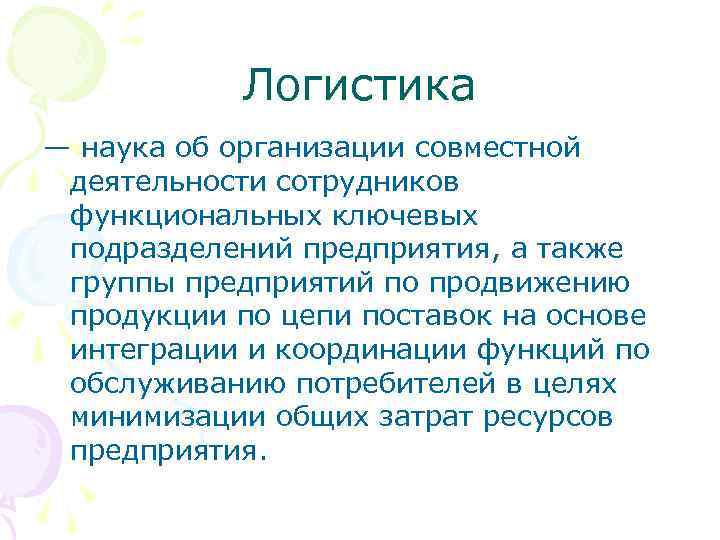 Логистика

— наука об организации совместной деятельности сотрудников функциональных ключевых подразделений предприятия, а также группы предприятий по продвижению продукции по цепи поставок на основе интеграции и координации функций по обслуживанию потребителей в целях минимизации общих затрат ресурсов предприятия.